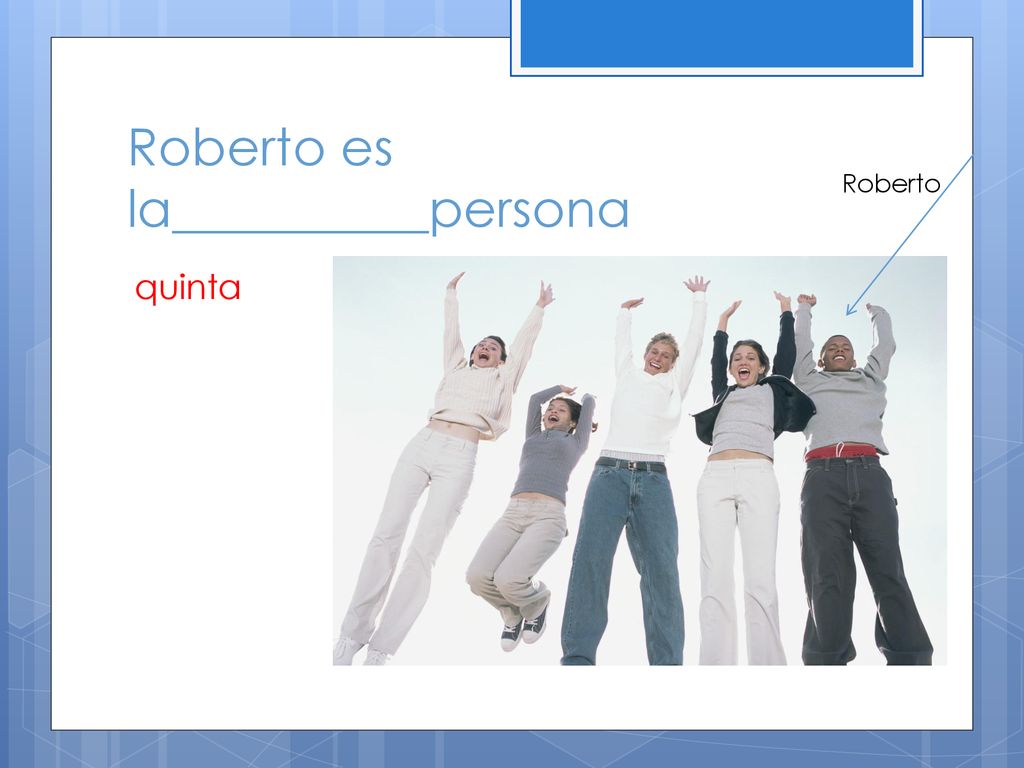 Roberto es la__________persona

Roberto

quinta